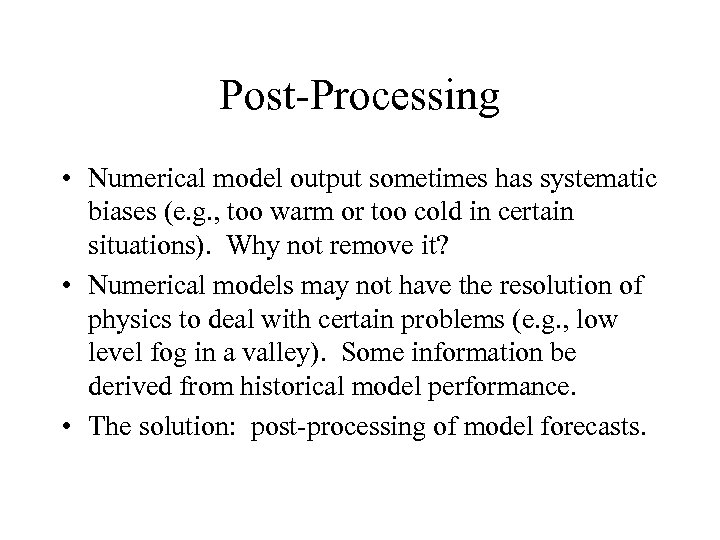 Post-Processing

• Numerical model output sometimes has systematic biases (e.g., too warm or too cold in certain situations). Why not remove it?

• Numerical models may not have the resolution of physics to deal with certain problems (e.g., low level fog in a valley). Some information be derived from historical model performance.

• The solution: post-processing of model forecasts.